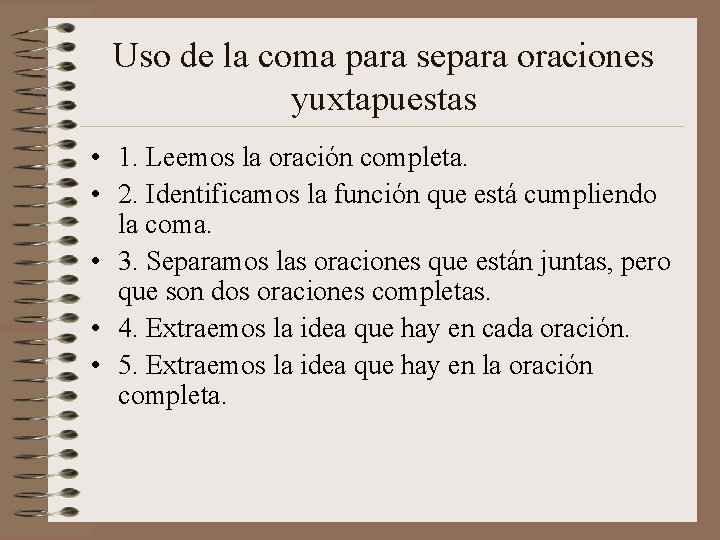 Uso de la coma para separa oraciones yuxtapuestas

• 1. Leemos la oración completa.
• 2. Identificamos la función que está cumpliendo la coma.
• 3. Separamos las oraciones que están juntas, pero que son dos oraciones completas.
• 4. Extraemos la idea que hay en cada oración.
• 5. Extraemos la idea que hay en la oración completa.